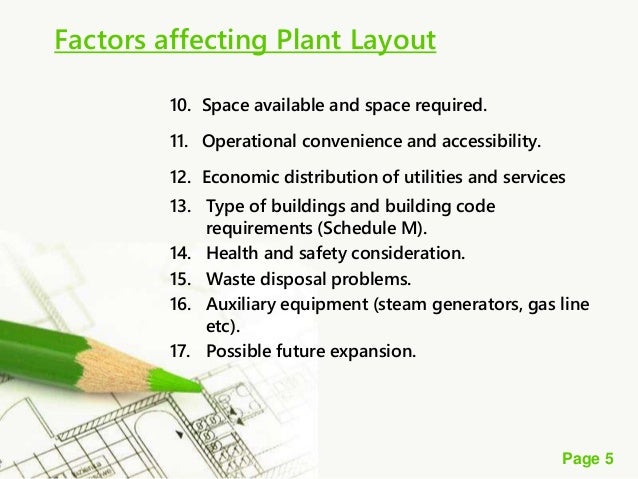 Factors affecting Plant Layout

10. Space available and space required.

11. Operational convenience and accessibility.

12. Economic distribution of utilities and services

13. Type of buildings and building code requirements (Schedule M).

14. Health and safety consideration.

15. Waste disposal problems.

16. Auxiliary equipment (steam generators, gas line etc).

17. Possible future expansion.

Page 5